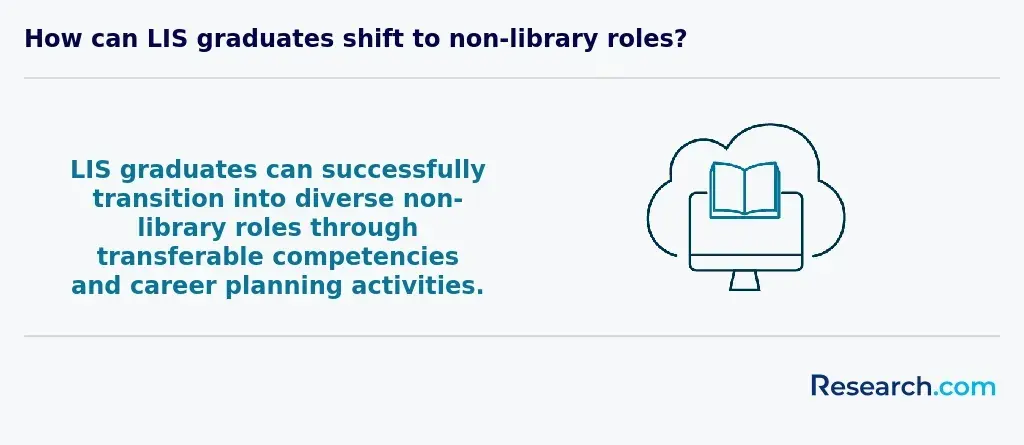 How can LIS graduates shift to non-library roles?

LIS graduates can successfully transition into diverse non-library roles through transferable competencies and career planning activities.

Research.com